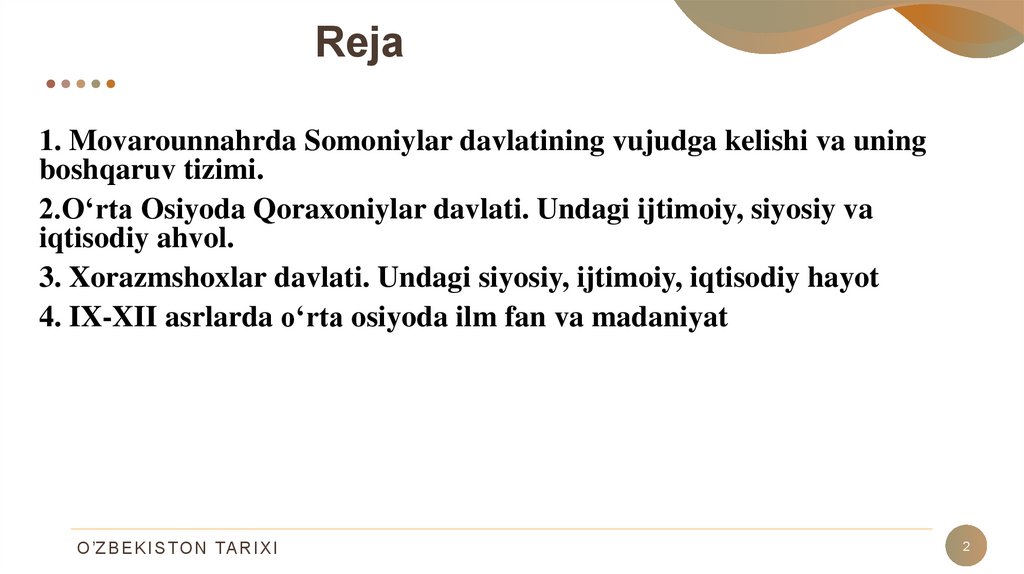 Reja

1. Movarounnahrda Somoniylar davlatining vujudga kelishi va uning boshqaruv tizimi.

2.O‘rta Osiyoda Qoraxoniylar davlati. Undagi ijtimoiy, siyosiy va iqtisodiy ahvol.

3. Xorazmshoxlar davlati. Undagi siyosiy, ijtimoiy, iqtisodiy hayot

4. IX-XII asrlarda o‘rta osiyoda ilm fan va madaniyat

O'ZBEKISTON TARIXI

2